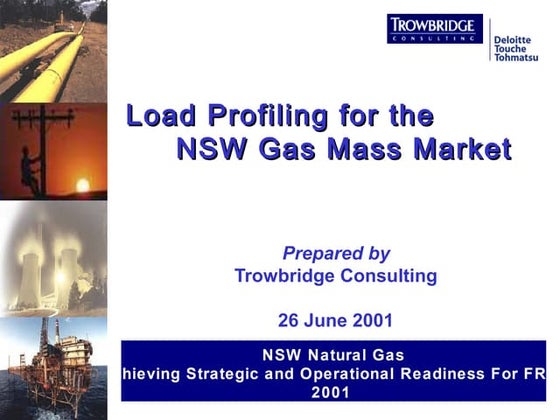 TROWBRIDGE
CONSULTING

Deloitte
Touche
Tohmatsu

Load Profiling for the
NSW Gas Mass Market

Prepared by
Trowbridge Consulting

26 June 2001

NSW Natural Gas
hieving Strategic and Operational Readiness For FR
2001